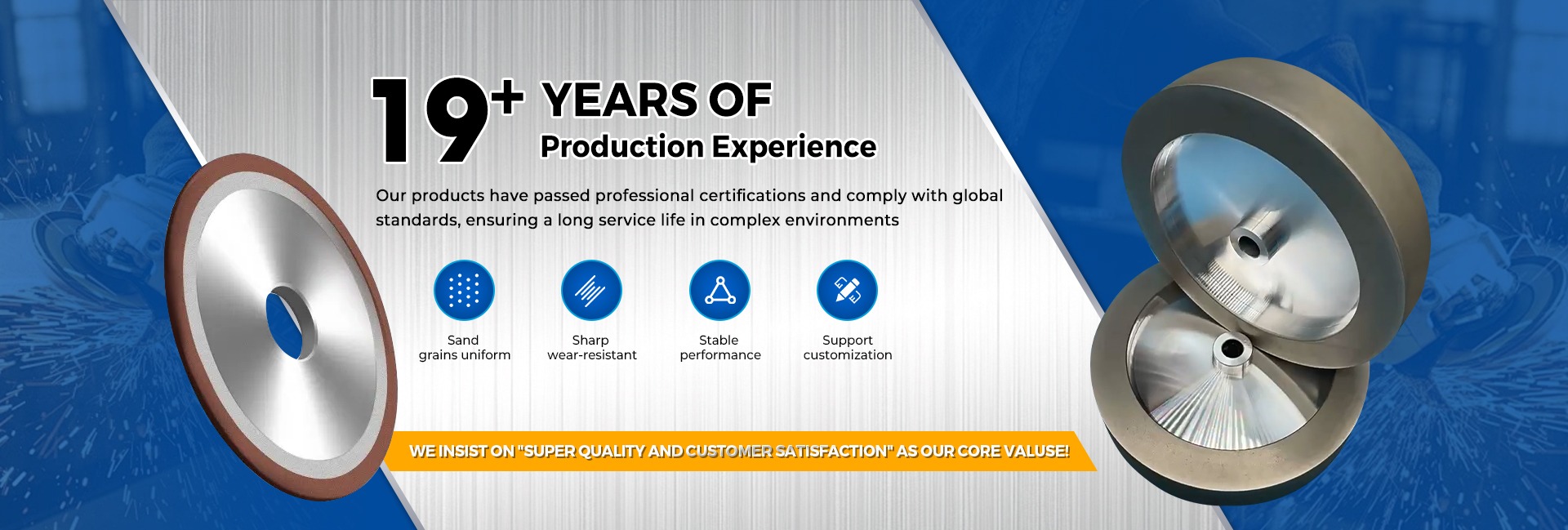 19+ YEARS OF
Production Experience

Our products have passed professional certifications and comply with global standards, ensuring a long service life in complex environments

Sand grains uniform

Sharp wear-resistant

Stable performance

Support customization

WE INSIST ON "SUPER QUALITY AND CUSTOMER SATISFACTION" AS OUR CORE VALUSE!